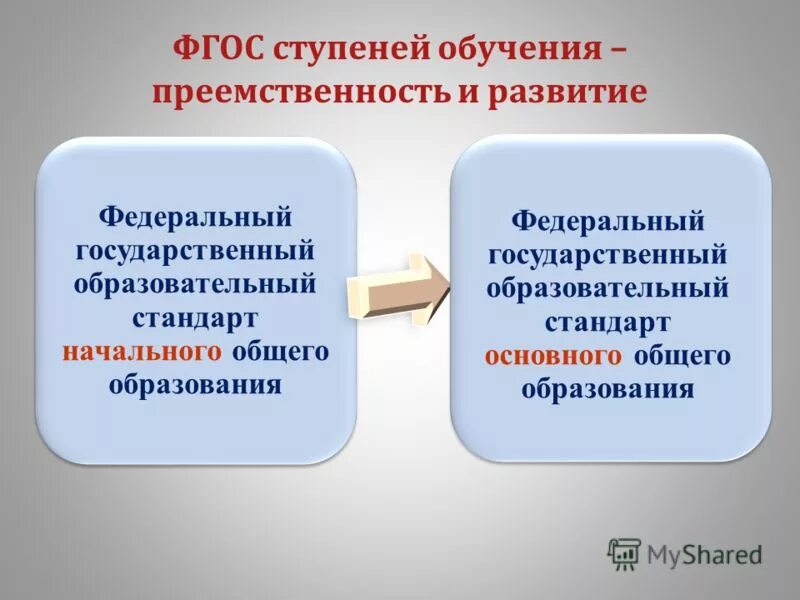 ФГОС ступеней обучения – преемственность и развитие

Федеральный государственный образовательный стандарт начального общего образования

Федеральный государственный образовательный стандарт основного общего образования

MyShared